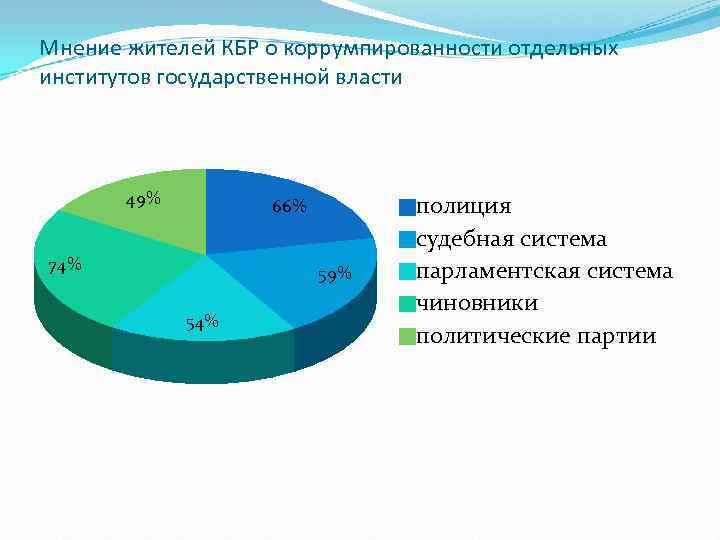 Мнение жителей КБР о коррумпированности отдельных институтов государственной власти

49%
66%
74%
59%
54%

полиция
судебная система
парламентская система
чиновники
политические партии